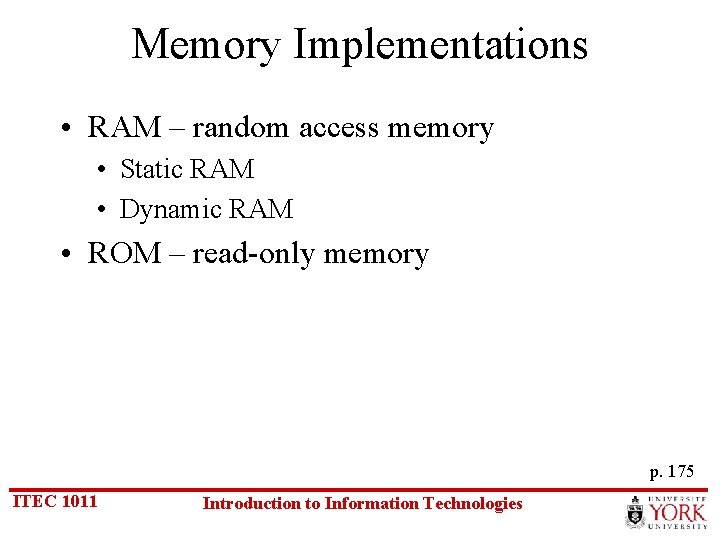 Memory Implementations

• RAM – random access memory
  • Static RAM
  • Dynamic RAM
• ROM – read-only memory

p. 175

ITEC 1011

Introduction to Information Technologies

UNIVERSITÉ YORK UNIVERSITY